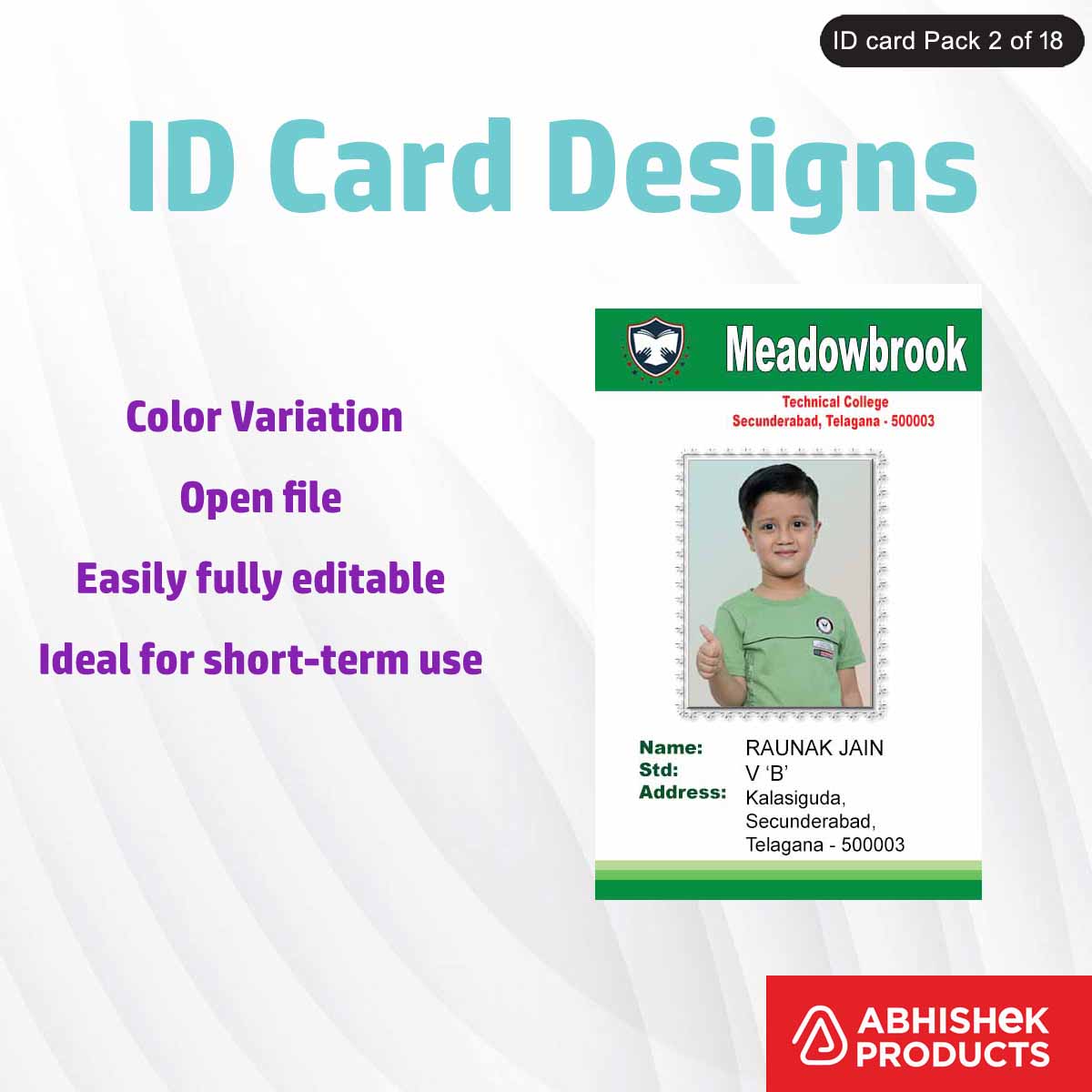 ID card Pack 2 of 18

ID Card Designs

Color Variation

Open file

Easily fully editable

Ideal for short-term use

Meadowbrook

Technical College
Secunderabad, Telagana - 500003

Name: RAUNAK JAIN
Std: V 'B'
Address: Kalasiguda, Secunderabad, Telagana - 500003

ABHISHEK PRODUCTS